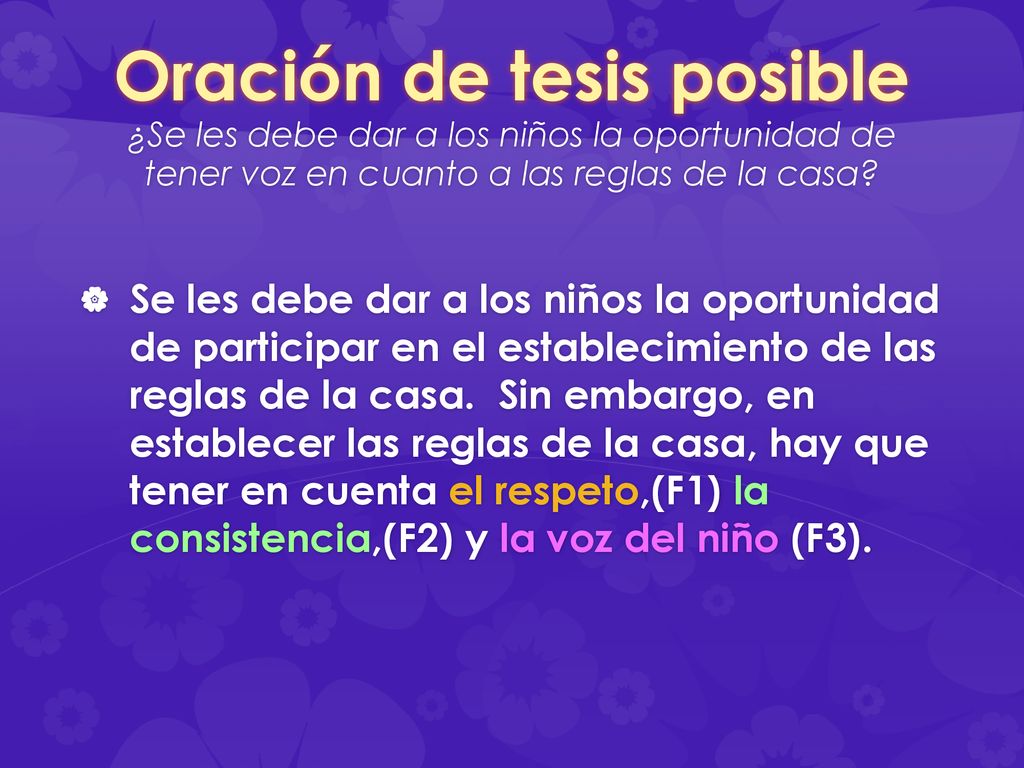 Oración de tesis posible
¿Se les debe dar a los niños la oportunidad de tener voz en cuanto a las reglas de la casa?

Se les debe dar a los niños la oportunidad de participar en el establecimiento de las reglas de la casa.  Sin embargo, en establecer las reglas de la casa, hay que tener en cuenta el respeto,(F1) la consistencia,(F2) y la voz del niño (F3).